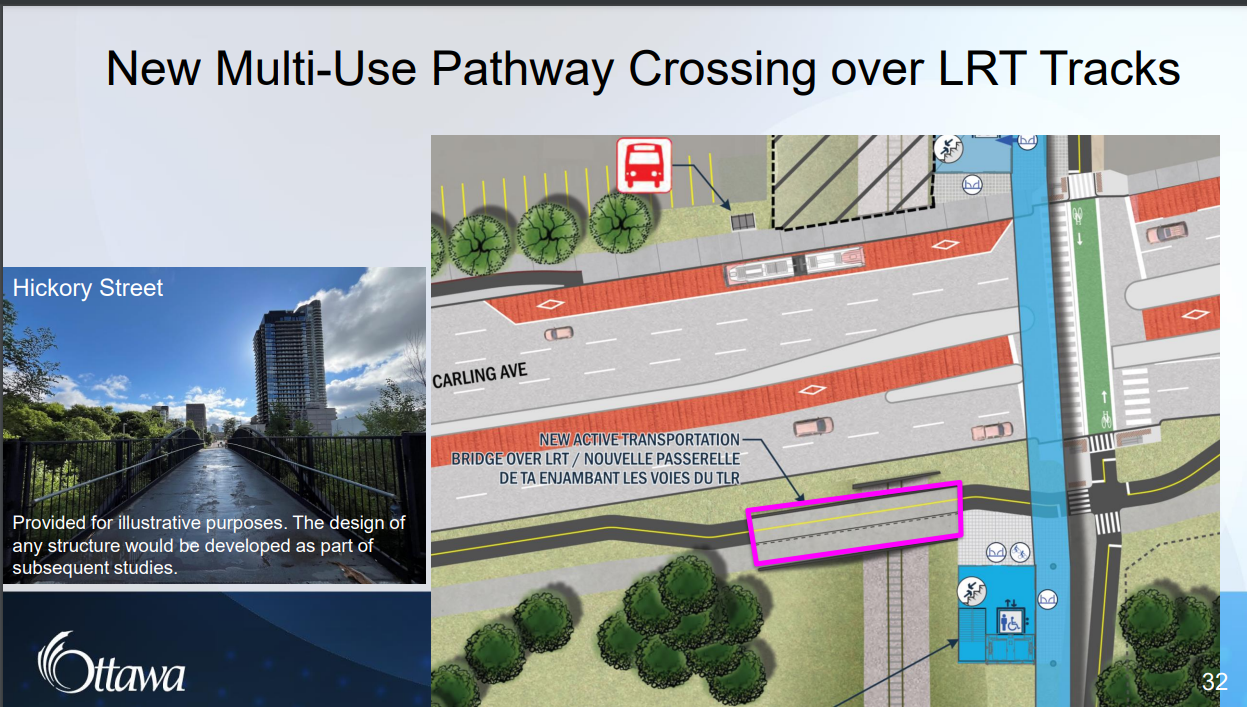 New Multi-Use Pathway Crossing over LRT Tracks

Hickory Street

Provided for illustrative purposes. The design of any structure would be developed as part of subsequent studies.

Ottawa

CARLING AVE

NEW ACTIVE TRANSPORTATION BRIDGE OVER LRT / NOUVELLE PASSERELLE DE TA ENJAMBANT LES VOIES DU TLR

32